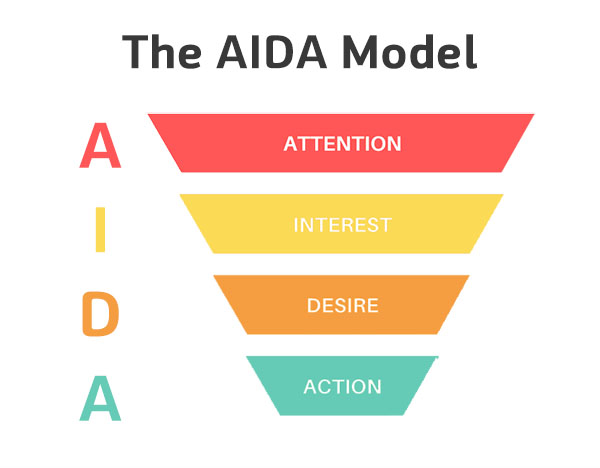 The AIDA Model

A ATTENTION

I INTEREST

D DESIRE

A ACTION